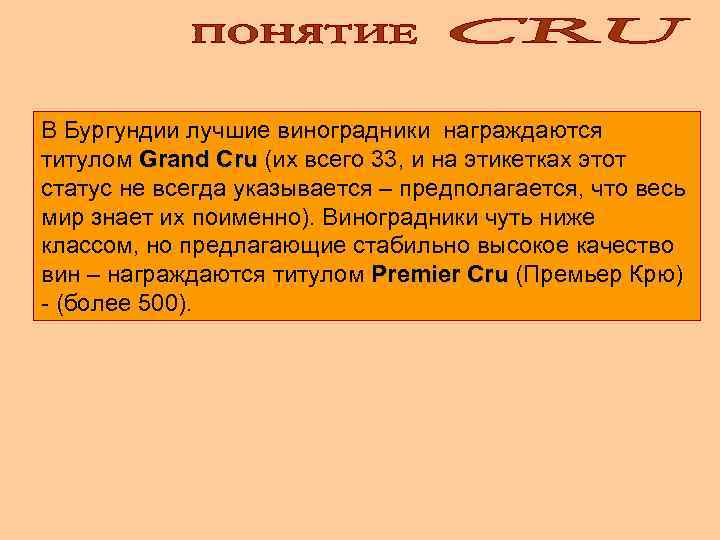 ПОНЯТИЕ CRU

В Бургундии лучшие виноградники награждаются титулом Grand Cru (их всего 33, и на этикетках этот статус не всегда указывается – предполагается, что весь мир знает их поименно). Виноградники чуть ниже классом, но предлагающие стабильно высокое качество вин – награждаются титулом Premier Cru (Премьер Крю) - (более 500).